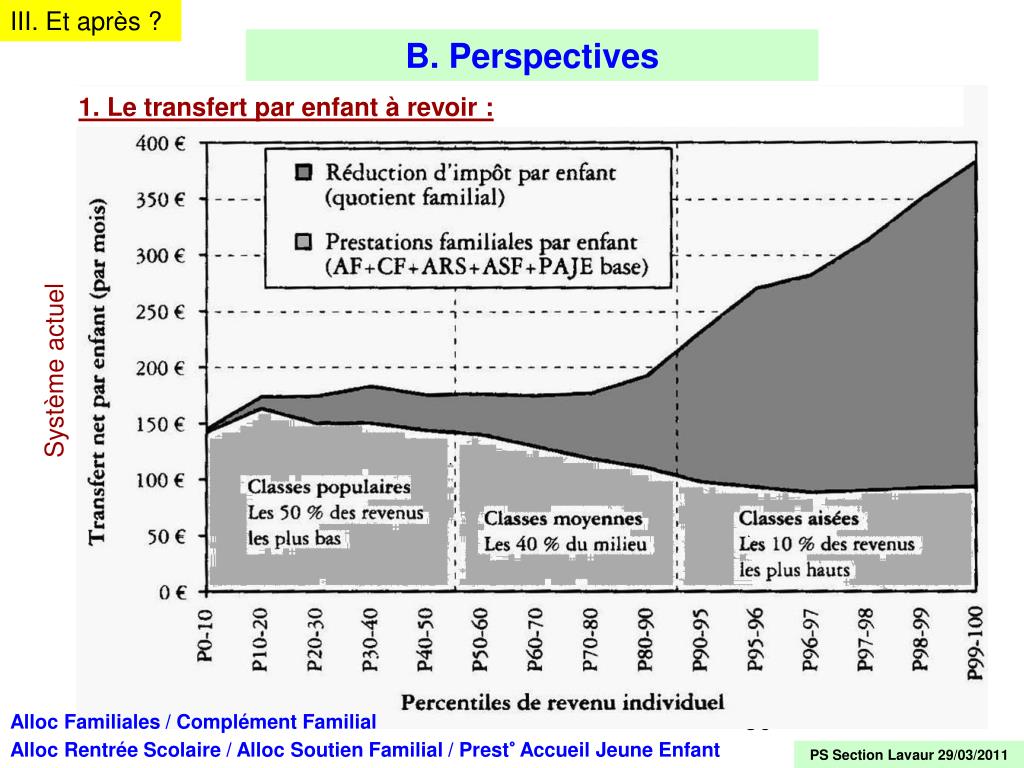 III. Et après ?

B. Perspectives

1. Le transfert par enfant à revoir :

Système actuel

Transfert net par enfant (par mois)

400 €
350 €
300 €
250 €
200 €
150 €
100 €
50 €
0 €

Réduction d'impôt par enfant (quotient familial)

Prestations familiales par enfant (AF+CF+ARS+ASF+PAJE base)

Classes populaires
Les 50 % des revenus les plus bas

Classes moyennes
Les 40 % du milieu

Classes aisées
Les 10 % des revenus les plus hauts

P0-10
P10-20
P20-30
P30-40
P40-50
P50-60
P60-70
P70-80
P80-90
P90-95
P95-96
P96-97
P97-98
P98-99
P99-100

Percentiles de revenu individuel

Alloc Familiales / Complément Familial

Alloc Rentrée Scolaire / Alloc Soutien Familial / Prest° Accueil Jeune Enfant

PS Section Lavaur 29/03/2011